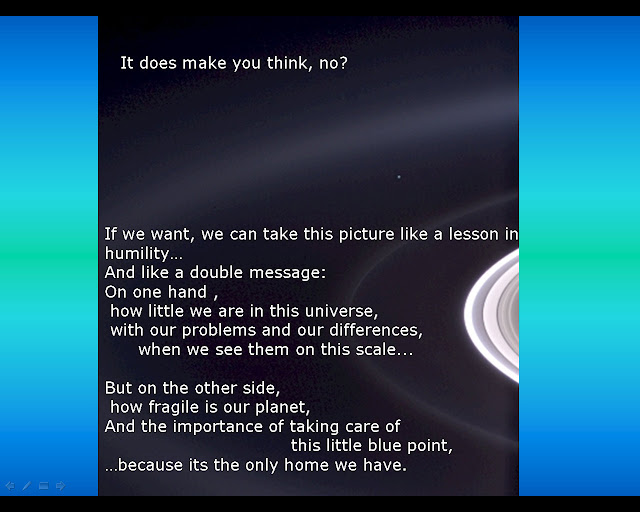 It does make you think, no?

If we want, we can take this picture like a lesson in humility…
And like a double message:
On one hand ,
how little we are in this universe,
with our problems and our differences,
when we see them on this scale…

But on the other side,
how fragile is our planet,
And the importance of taking care of
this little blue point,
…because its the only home we have.